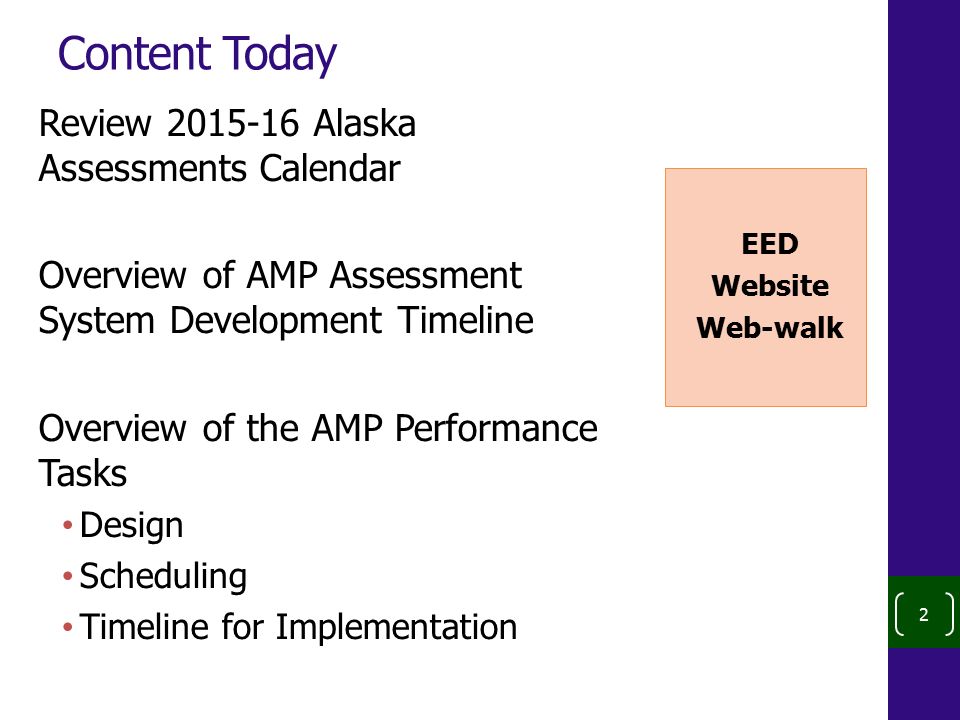 Content Today

Review 2015-16 Alaska Assessments Calendar

Overview of AMP Assessment System Development Timeline

Overview of the AMP Performance Tasks
• Design
• Scheduling
• Timeline for Implementation

EED Website Web-walk

2